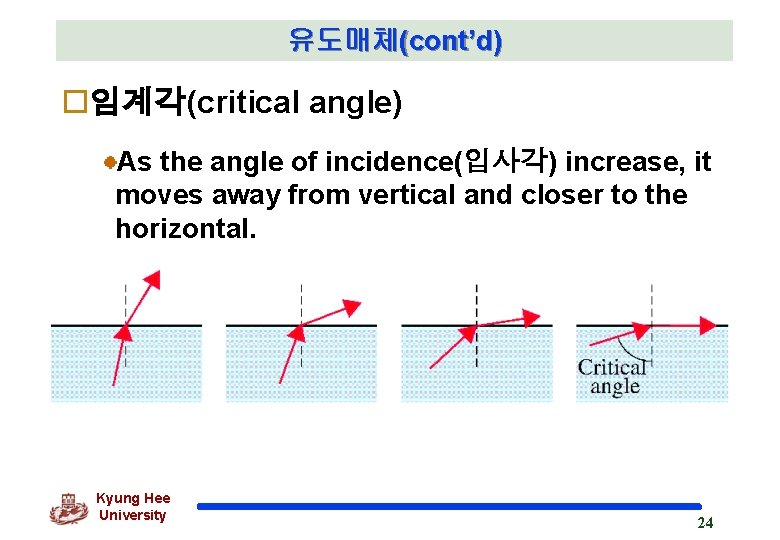 유도매체(cont'd)

임계각(critical angle)

As the angle of incidence(입사각) increase, it moves away from vertical and closer to the horizontal.

Critical angle

Kyung Hee University

24